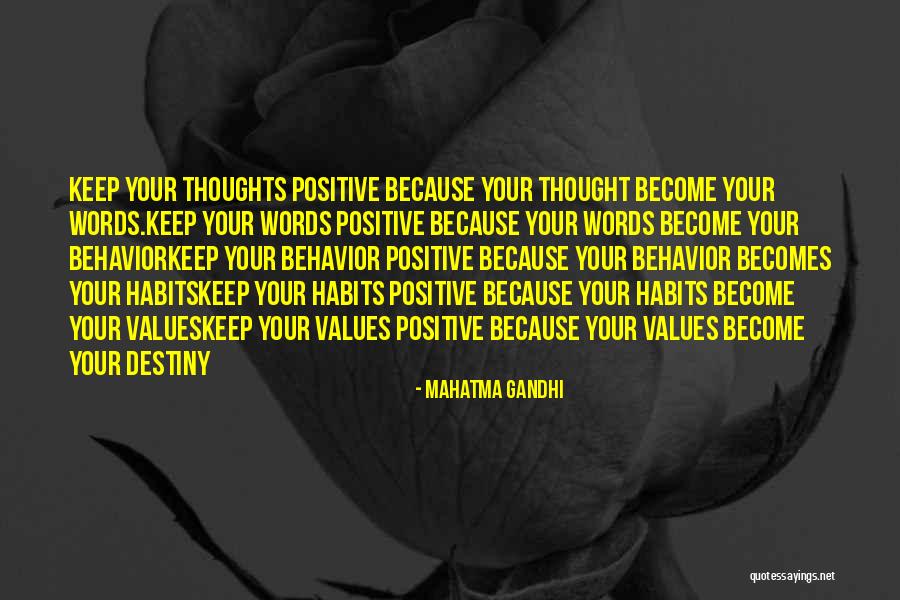 KEEP YOUR THOUGHTS POSITIVE BECAUSE YOUR THOUGHT BECOME YOUR WORDS.KEEP YOUR WORDS POSITIVE BECAUSE YOUR WORDS BECOME YOUR BEHAVIORKEEP YOUR BEHAVIOR POSITIVE BECAUSE YOUR BEHAVIOR BECOMES YOUR HABITSKEEP YOUR HABITS POSITIVE BECAUSE YOUR HABITS BECOME YOUR VALUESKEEP YOUR VALUES POSITIVE BECAUSE YOUR VALUES BECOME YOUR DESTINY

- MAHATMA GANDHI

quotessayings.net